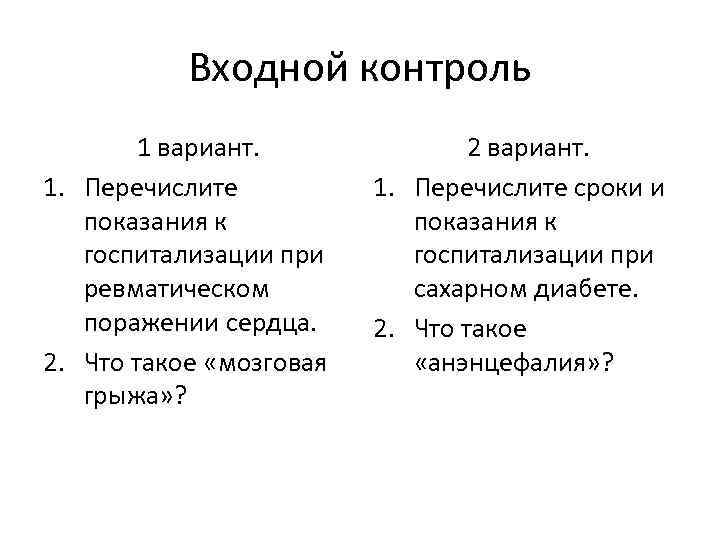 Входной контроль

1 вариант.

1. Перечислите показания к госпитализации при ревматическом поражении сердца.
2. Что такое «мозговая грыжа»?

2 вариант.

1. Перечислите сроки и показания к госпитализации при сахарном диабете.
2. Что такое «анэнцефалия»?